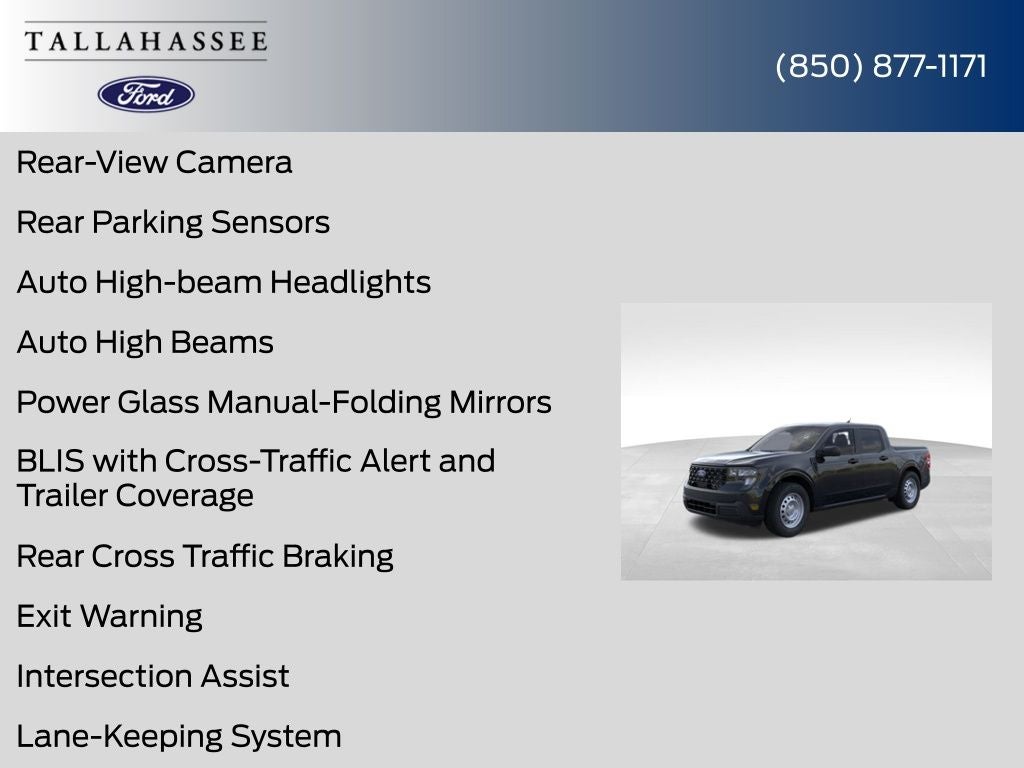 TALLAHASSEE

Ford

(850) 877-1171

Rear-View Camera

Rear Parking Sensors

Auto High-beam Headlights

Auto High Beams

Power Glass Manual-Folding Mirrors

BLIS with Cross-Traffic Alert and Trailer Coverage

Rear Cross Traffic Braking

Exit Warning

Intersection Assist

Lane-Keeping System